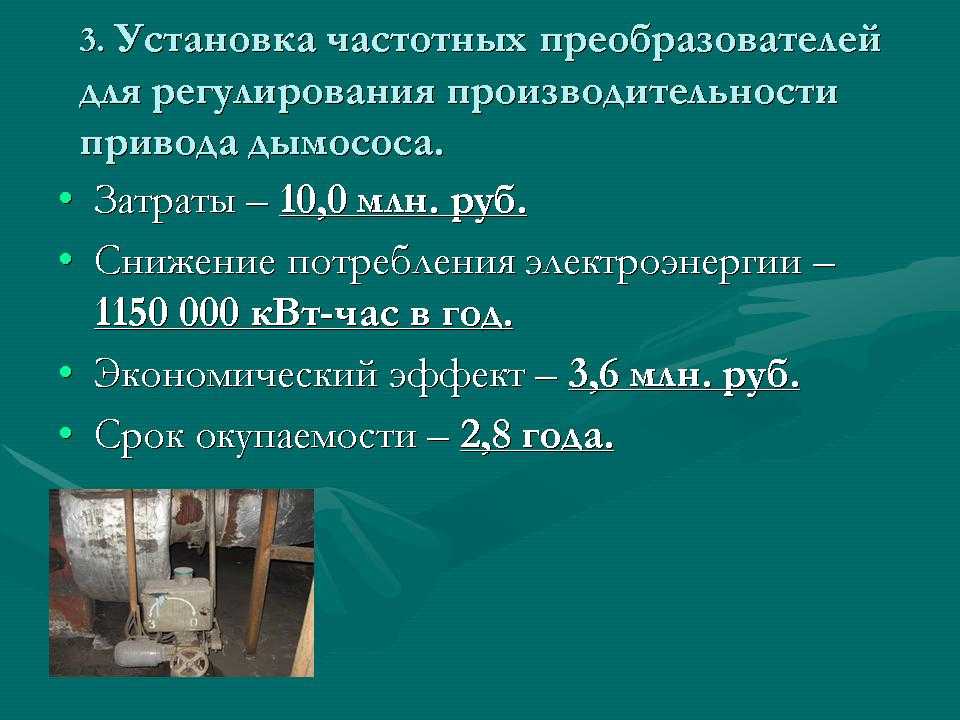 3. Установка частотных преобразователей для регулирования производительности привода дымососа.

• Затраты – 10,0 млн. руб.
• Снижение потребления электроэнергии – 1150 000 кВт-час в год.
• Экономический эффект – 3,6 млн. руб.
• Срок окупаемости – 2,8 года.